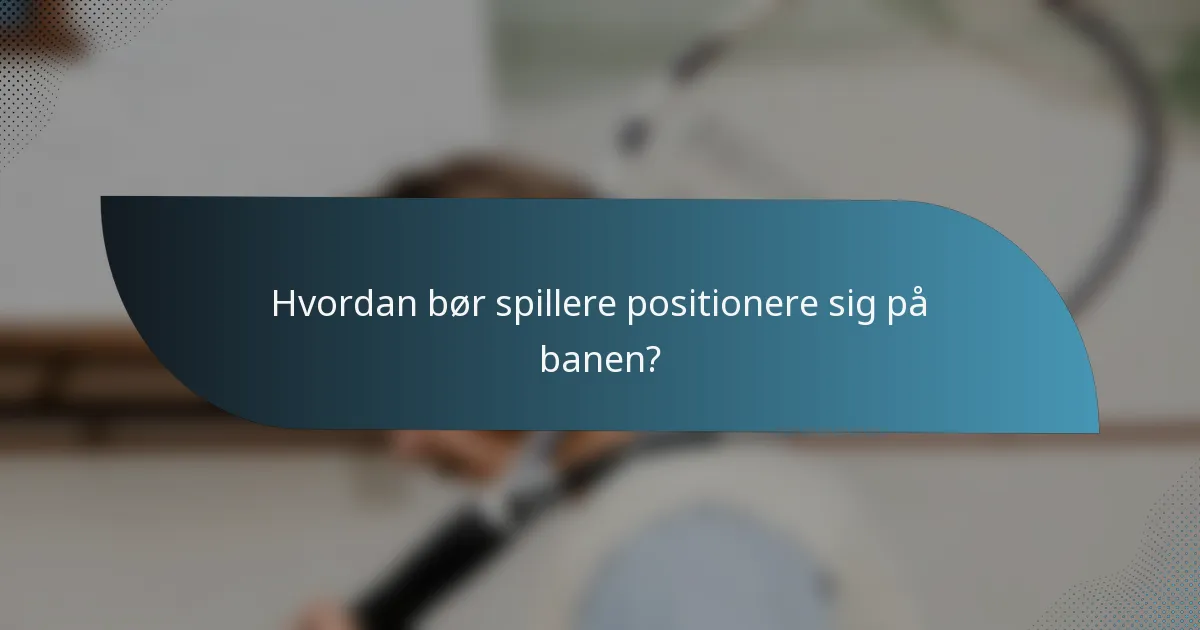 Hvordan bør spillere positionere sig på banen?